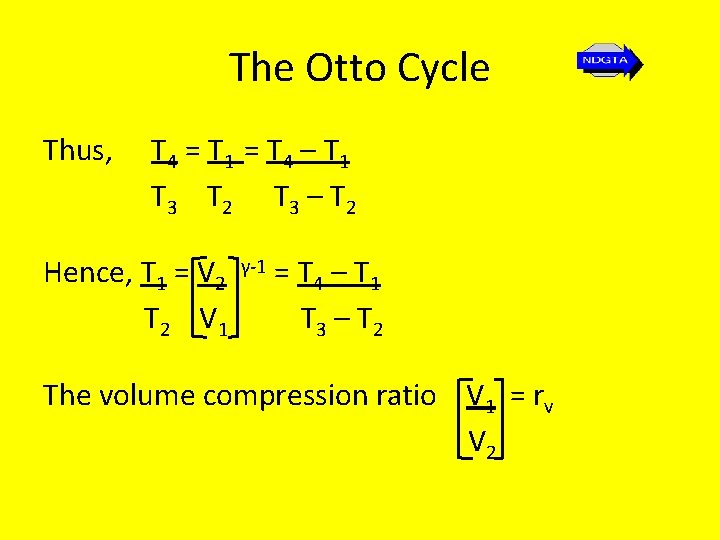 The Otto Cycle

NDGTA

Thus, $\frac{T_4}{T_3} = \frac{T_1}{T_2} = \frac{T_4 - T_1}{T_3 - T_2}$

Hence, $\frac{T_1}{T_2} = \left[\frac{V_2}{V_1}\right]^{\gamma-1} = \frac{T_4 - T_1}{T_3 - T_2}$

The volume compression ratio $\left[\frac{V_1}{V_2}\right] = r_v$